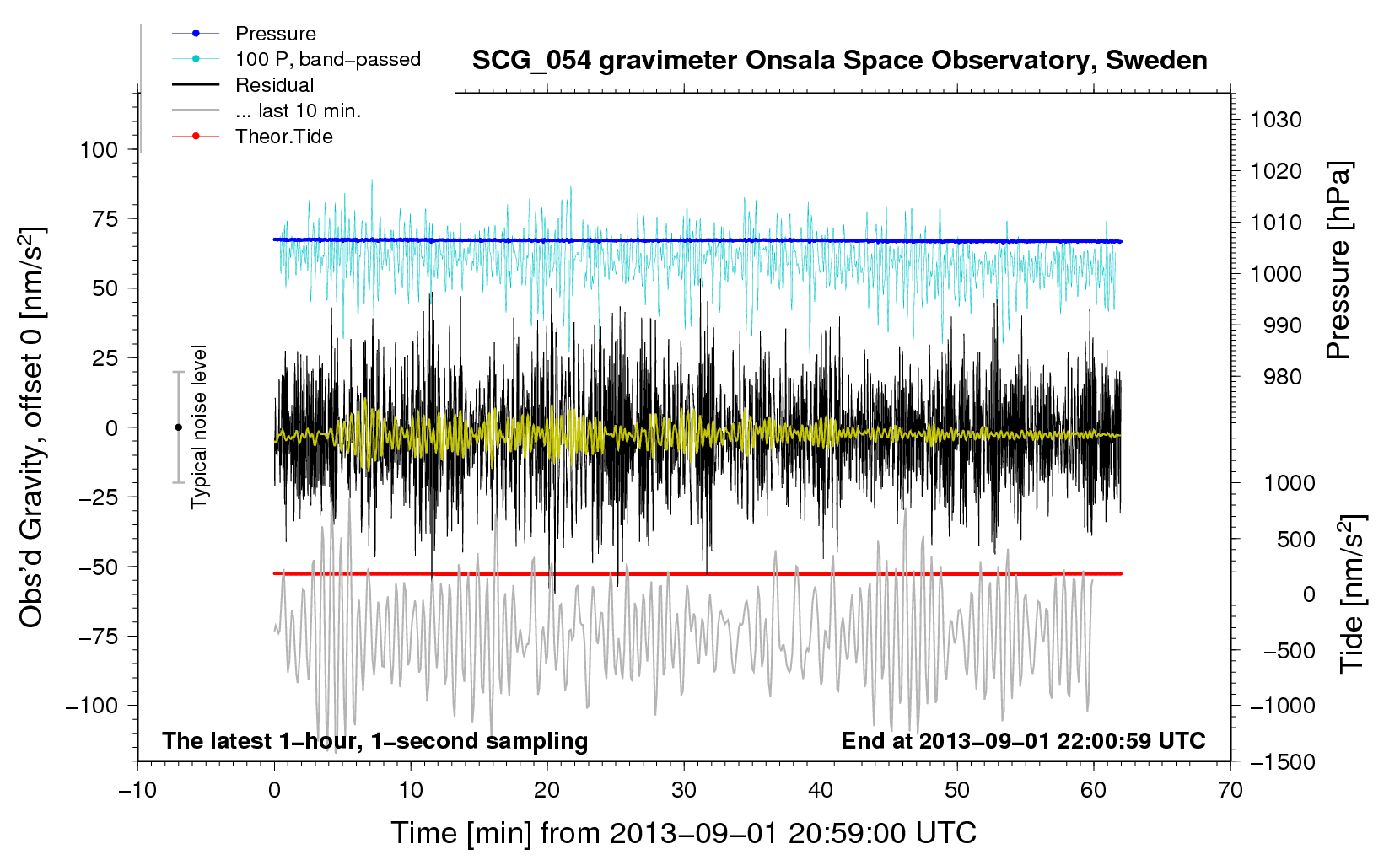 Pressure
100 P, band−passed
Residual
... last 10 min.
Theor.Tide

SCG_054 gravimeter Onsala Space Observatory, Sweden

Obs'd Gravity, offset 0 [nm/s$^2$]

100
75
50
25
0
−25
−50
−75
−100

Typical noise level

1030
1020
1010
1000
990
980

Pressure [hPa]

1000
500
0
−500
−1000
−1500

Tide [nm/s$^2$]

The latest 1−hour, 1−second sampling
End at 2013−09−01 22:00:59 UTC

−10
0
10
20
30
40
50
60
70

Time [min] from 2013−09−01 20:59:00 UTC